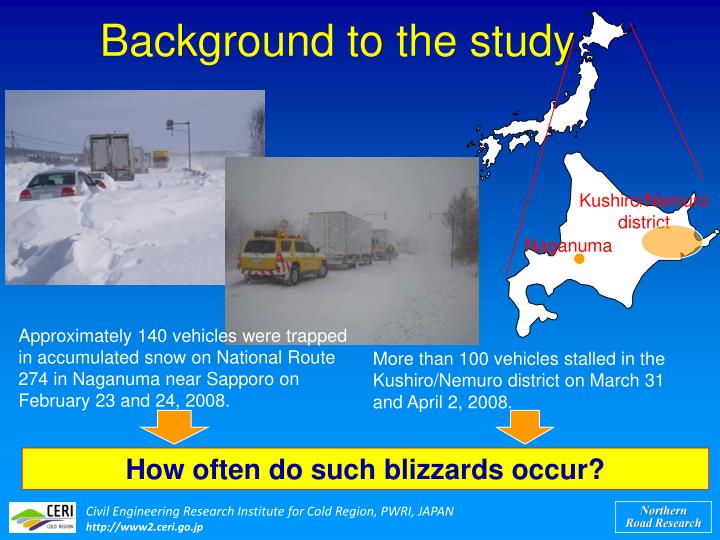 Background to the study

Kushiro/Nemuro district

Naganuma

Approximately 140 vehicles were trapped in accumulated snow on National Route 274 in Naganuma near Sapporo on February 23 and 24, 2008.

More than 100 vehicles stalled in the Kushiro/Nemuro district on March 31 and April 2, 2008.

How often do such blizzards occur?

CERI COLD REGION

Civil Engineering Research Institute for Cold Region, PWRI, JAPAN
http://www2.ceri.go.jp

Northern Road Research